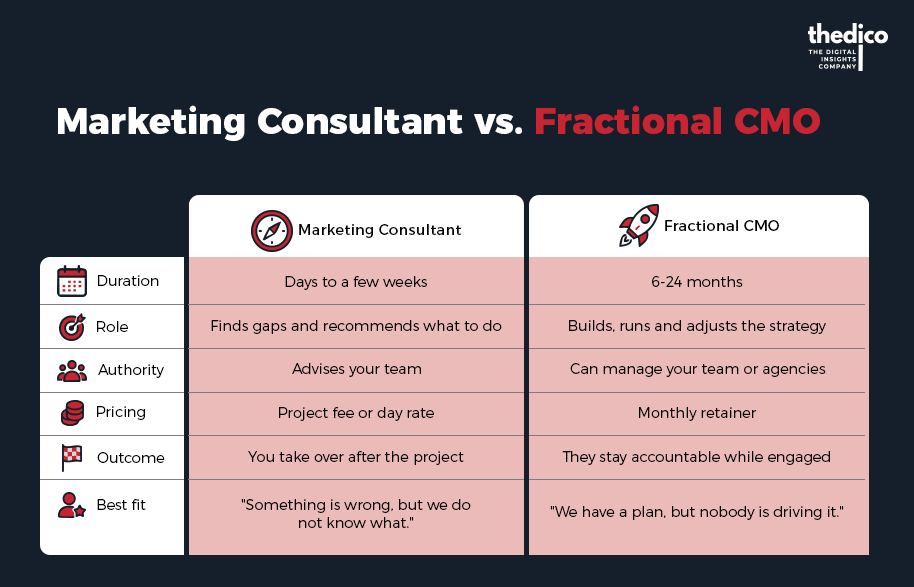 thedico
THE DIGITAL INSIGHTS COMPANY

Marketing Consultant vs. Fractional CMO

| | Marketing Consultant | Fractional CMO |
|---|---|---|
| Duration | Days to a few weeks | 6-24 months |
| Role | Finds gaps and recommends what to do | Builds, runs and adjusts the strategy |
| Authority | Advises your team | Can manage your team or agencies |
| Pricing | Project fee or day rate | Monthly retainer |
| Outcome | You take over after the project | They stay accountable while engaged |
| Best fit | "Something is wrong, but we do not know what." | "We have a plan, but nobody is driving it." |